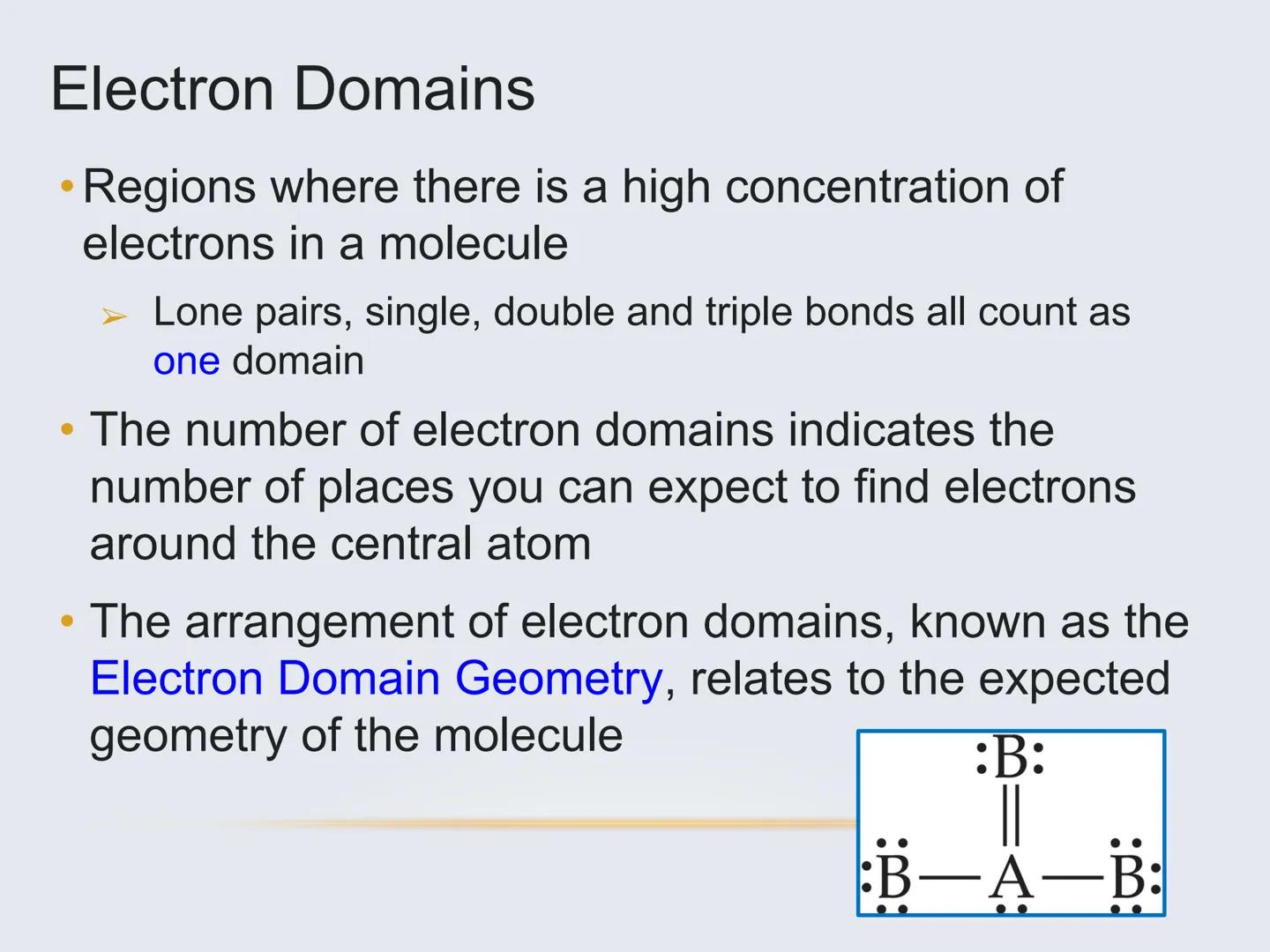 Electron Domains

• Regions where there is a high concentration of electrons in a molecule

➢ Lone pairs, single, double and triple bonds all count as one domain

• The number of electron domains indicates the number of places you can expect to find electrons around the central atom

• The arrangement of electron domains, known as the Electron Domain Geometry, relates to the expected geometry of the molecule

:B:
‖
:B—A—B: